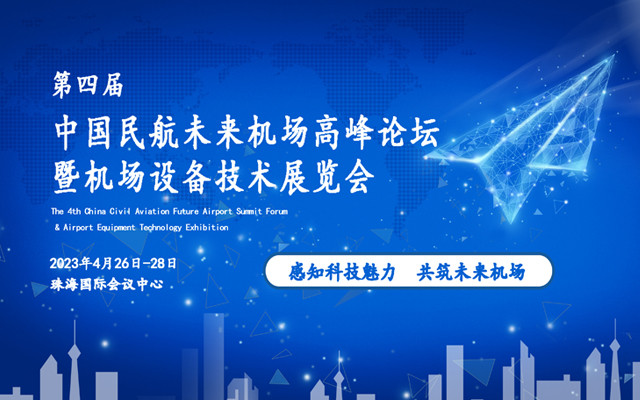 第四届

中国民航未来机场高峰论坛
暨机场设备技术展览会

The 4th China Civil Aviation Future Airport Summit Forum
& Airport Equipment Technology Exhibition

2023年4月26日-28日
珠海国际会议中心

感知科技魅力 共筑未来机场